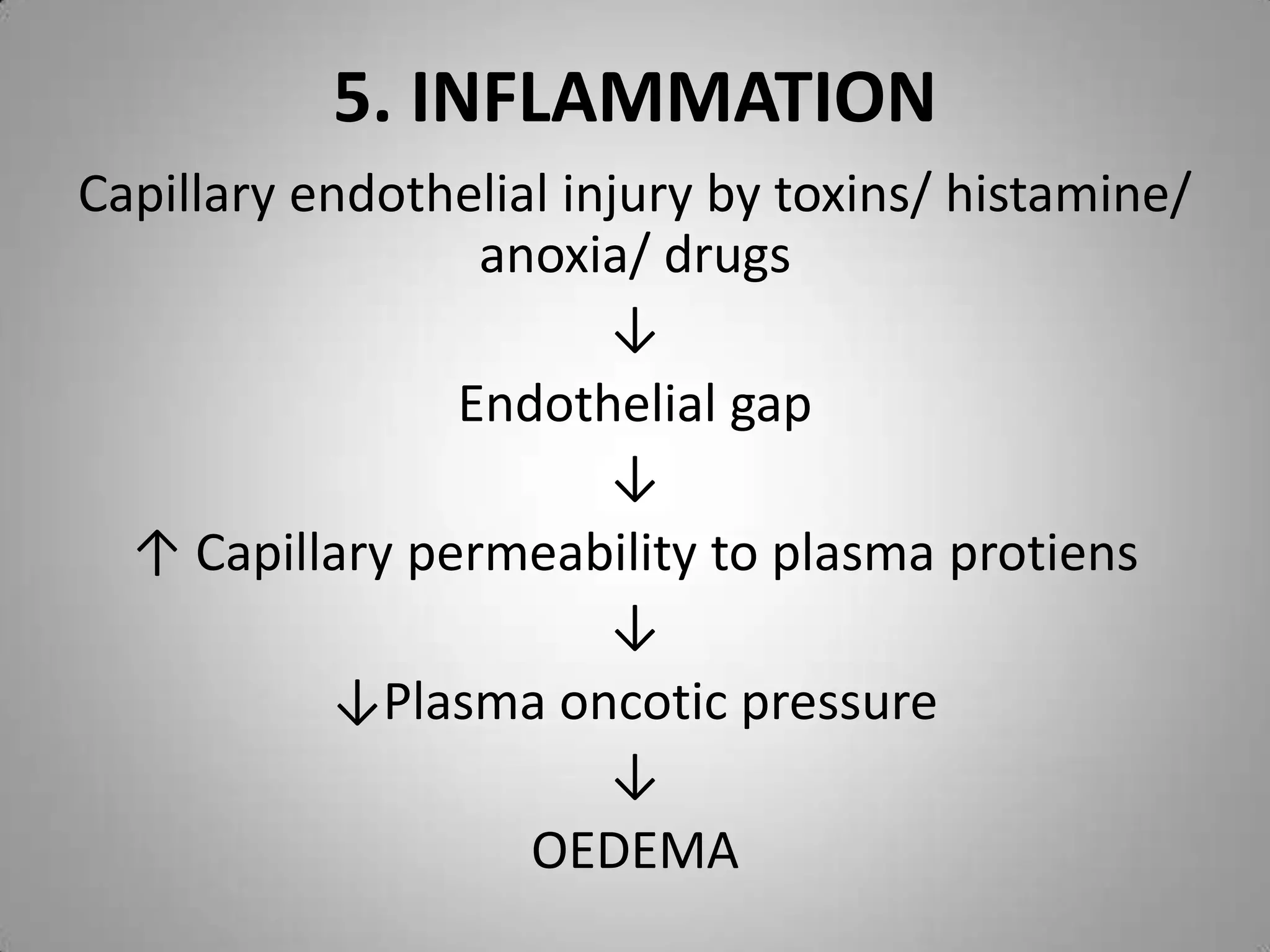 5. INFLAMMATION

Capillary endothelial injury by toxins/ histamine/ anoxia/ drugs

↓

Endothelial gap

↓

↑ Capillary permeability to plasma protiens

↓

↓Plasma oncotic pressure

↓

OEDEMA